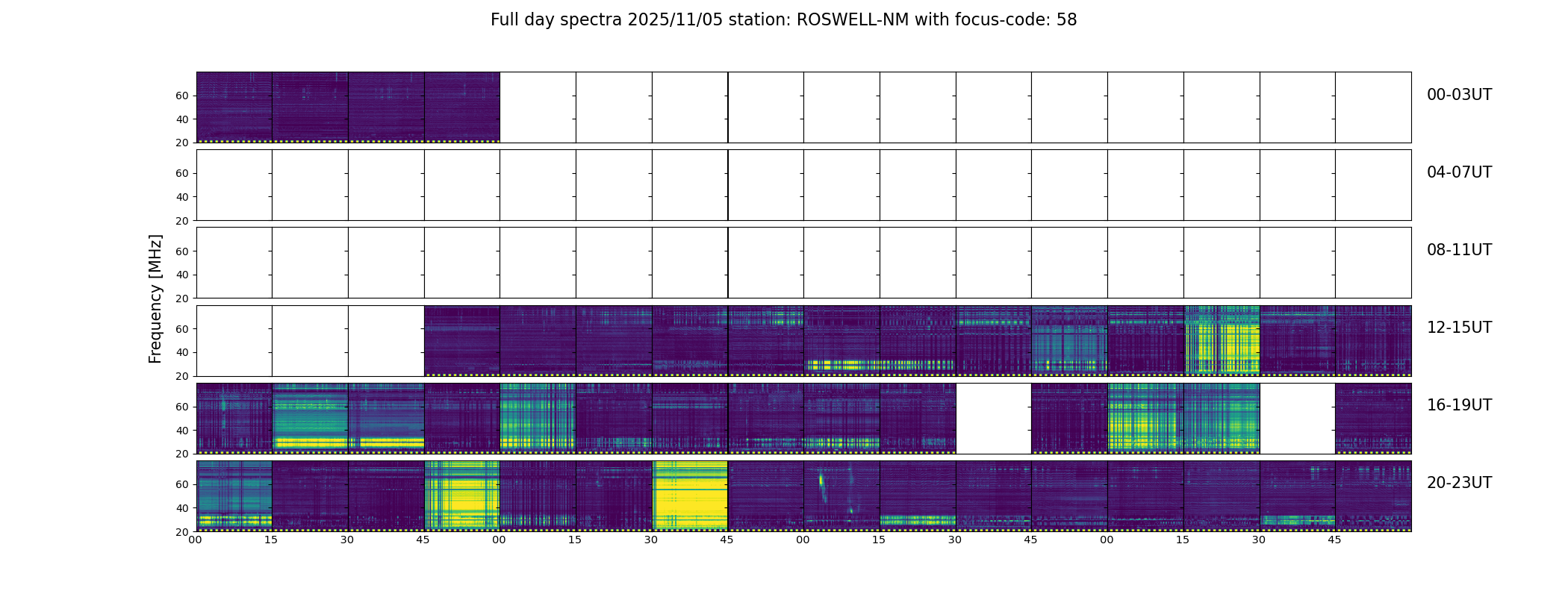 Full day spectra 2025/11/05 station: ROSWELL-NM with focus-code: 58

Frequency [MHz]

60
40
20
00-03UT

60
40
20
04-07UT

60
40
20
08-11UT

60
40
20
12-15UT

60
40
20
16-19UT

60
40
20
20-23UT

00 15 30 45 00 15 30 45 00 15 30 45 00 15 30 45